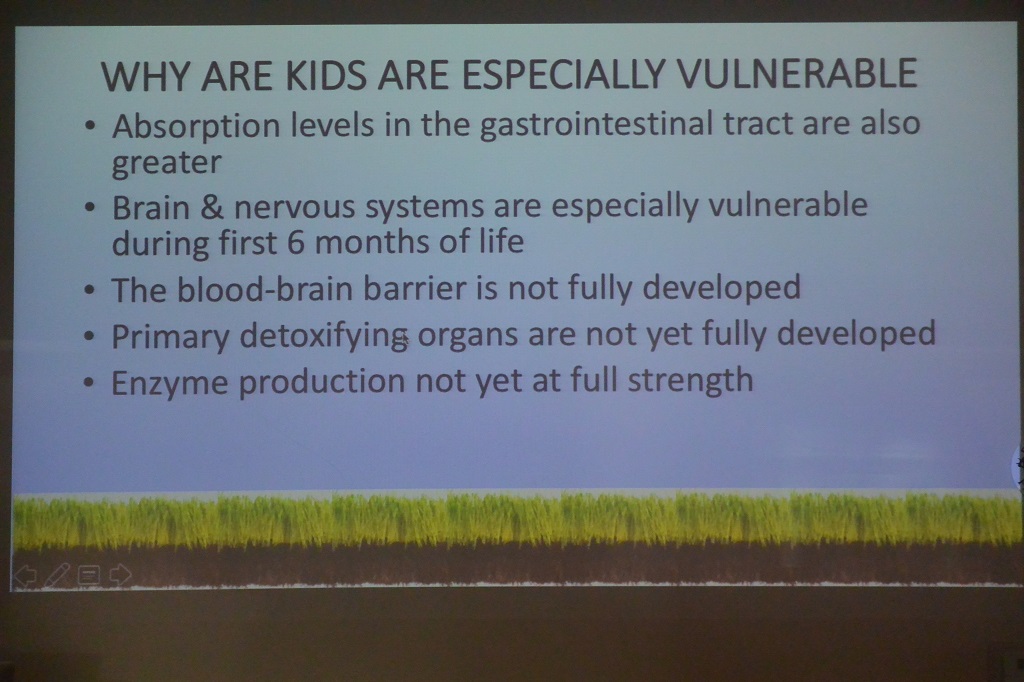 WHY ARE KIDS ARE ESPECIALLY VULNERABLE

• Absorption levels in the gastrointestinal tract are also greater
• Brain & nervous systems are especially vulnerable during first 6 months of life
• The blood-brain barrier is not fully developed
• Primary detoxifying organs are not yet fully developed
• Enzyme production not yet at full strength